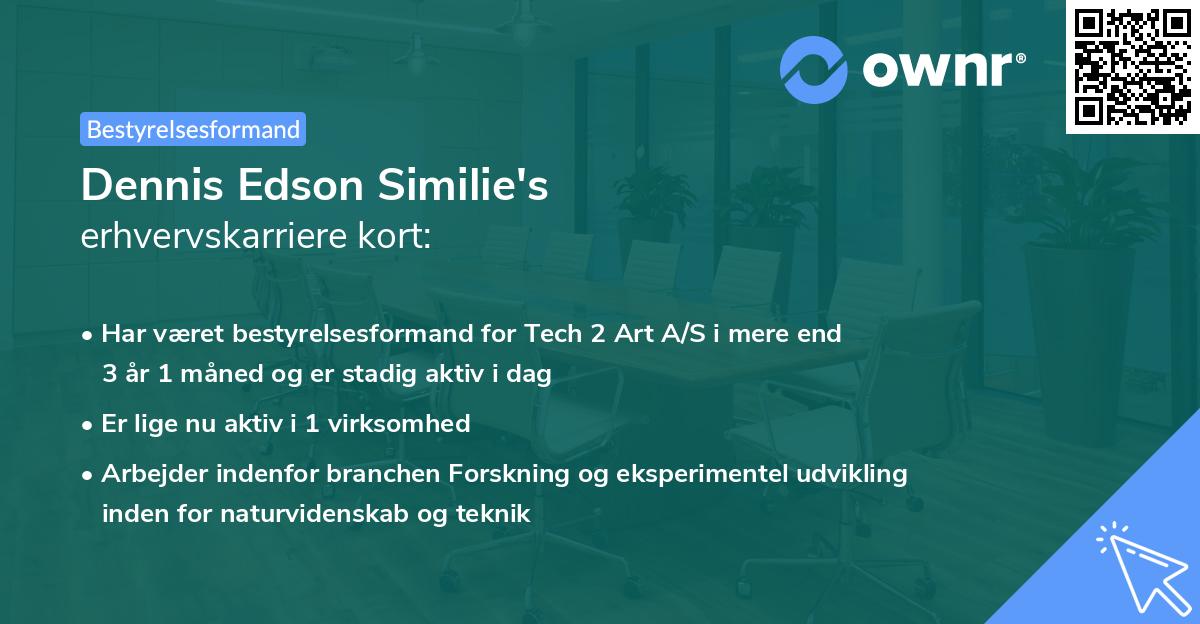 ownr®

Bestyrelsesformand

Dennis Edson Similie's
erhvervskarriere kort:

• Har været bestyrelsesformand for Tech 2 Art A/S i mere end 3 år 1 måned og er stadig aktiv i dag

• Er lige nu aktiv i 1 virksomhed

• Arbejder indenfor branchen Forskning og eksperimentel udvikling inden for naturvidenskab og teknik